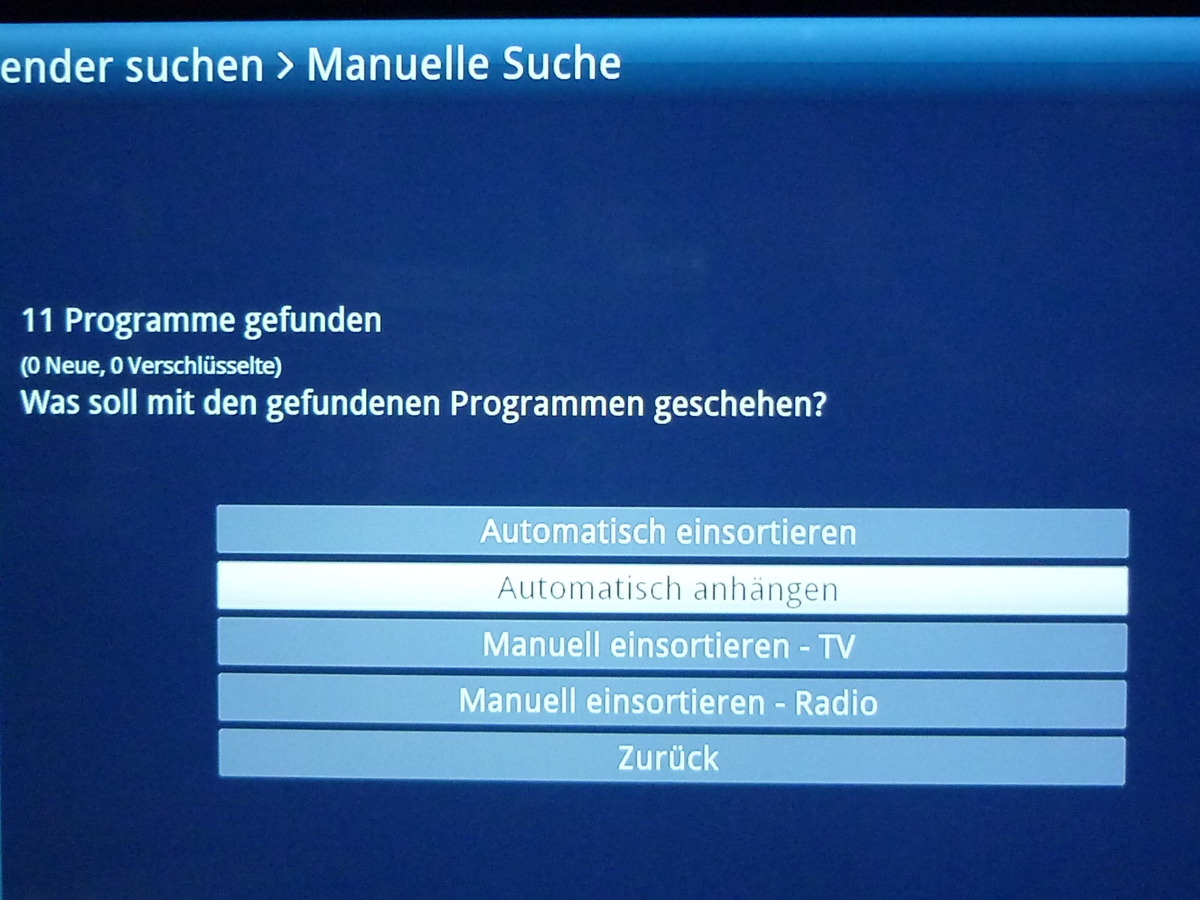 ender suchen > Manuelle Suche

11 Programme gefunden
(0 Neue, 0 Verschlüsselte)
Was soll mit den gefundenen Programmen geschehen?

Automatisch einsortieren
Automatisch anhängen
Manuell einsortieren - TV
Manuell einsortieren - Radio
Zurück